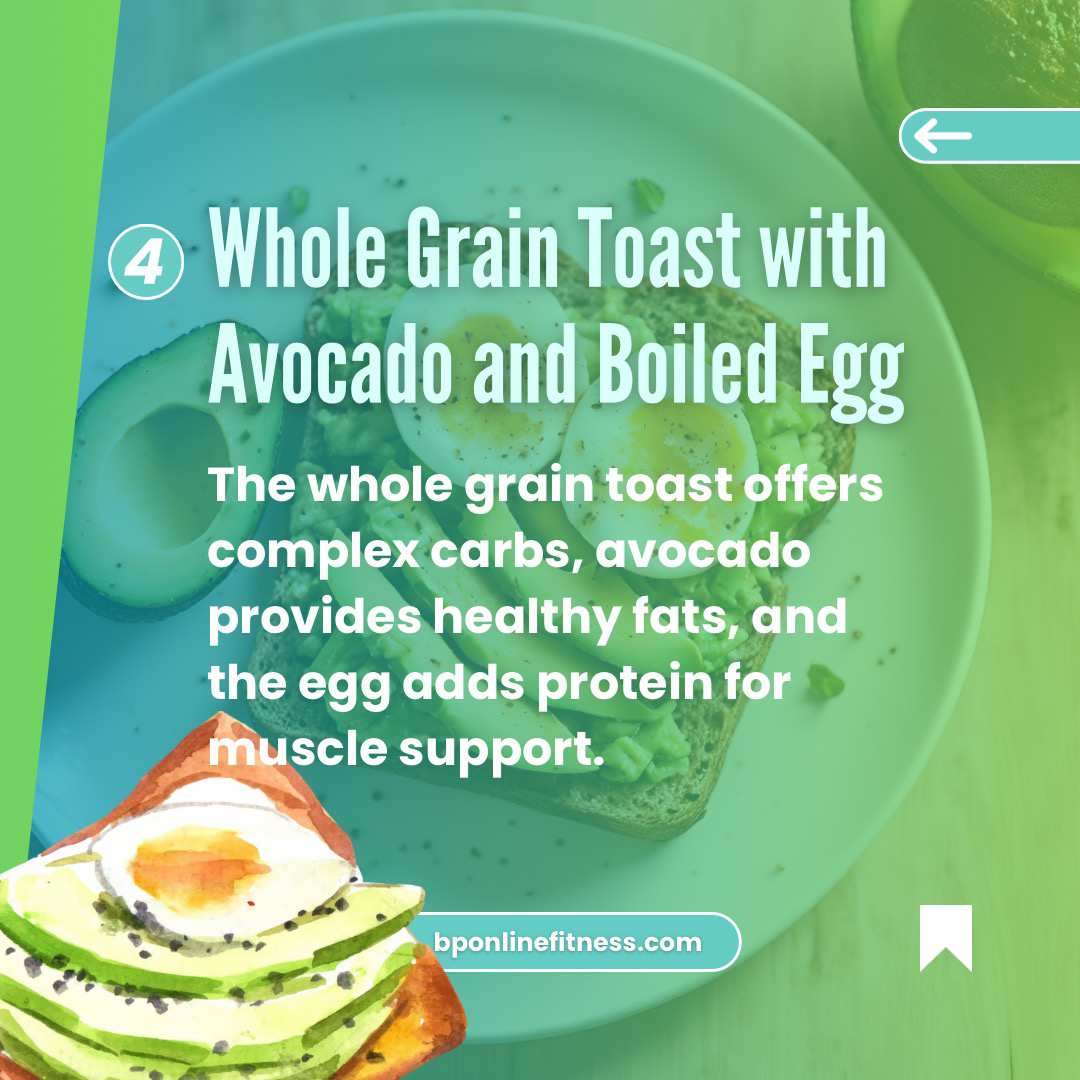 4 Whole Grain Toast with Avocado and Boiled Egg

The whole grain toast offers complex carbs, avocado provides healthy fats, and the egg adds protein for muscle support.

bponlinefitness.com